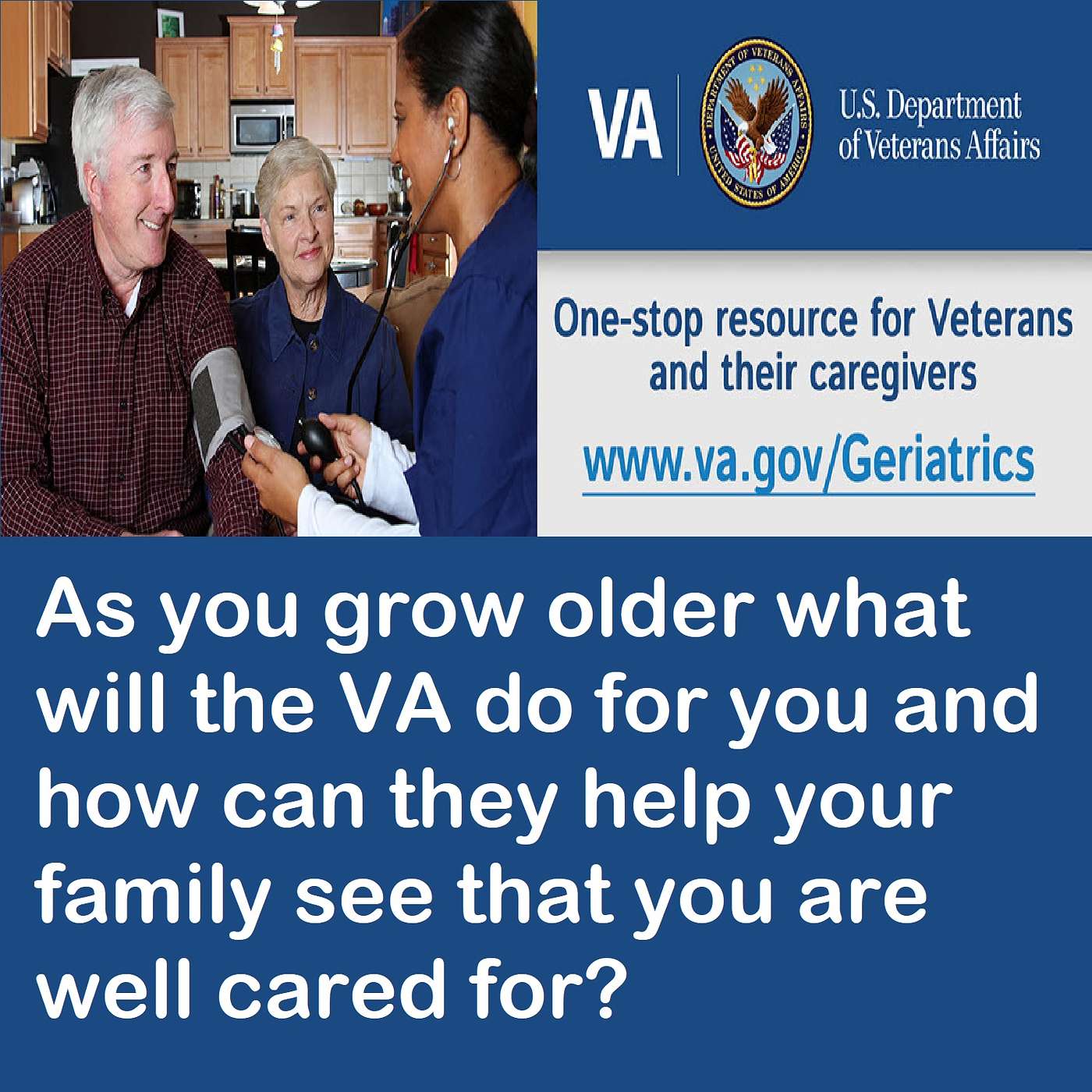 VA

DEPARTMENT OF VETERANS AFFAIRS
UNITED STATES OF AMERICA

U.S. Department of Veterans Affairs

One-stop resource for Veterans and their caregivers

www.va.gov/Geriatrics

As you grow older what will the VA do for you and how can they help your family see that you are well cared for?